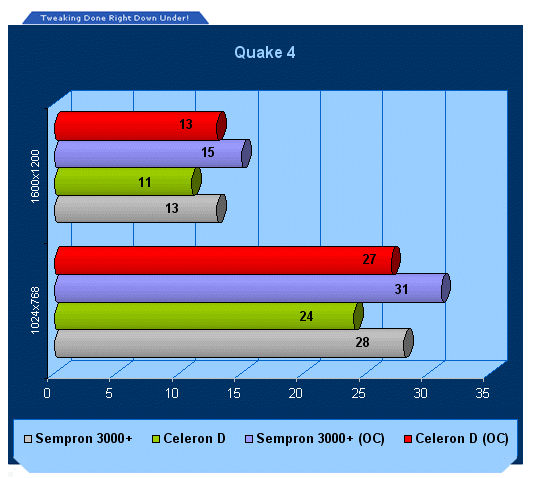 Tweaking Done Right Down Under!

Quake 4

1600x1200
13
15
11
13

1024x768
27
31
24
28

0
5
10
15
20
25
30
35

Sempron 3000+
Celeron D
Sempron 3000+ (OC)
Celeron D (OC)